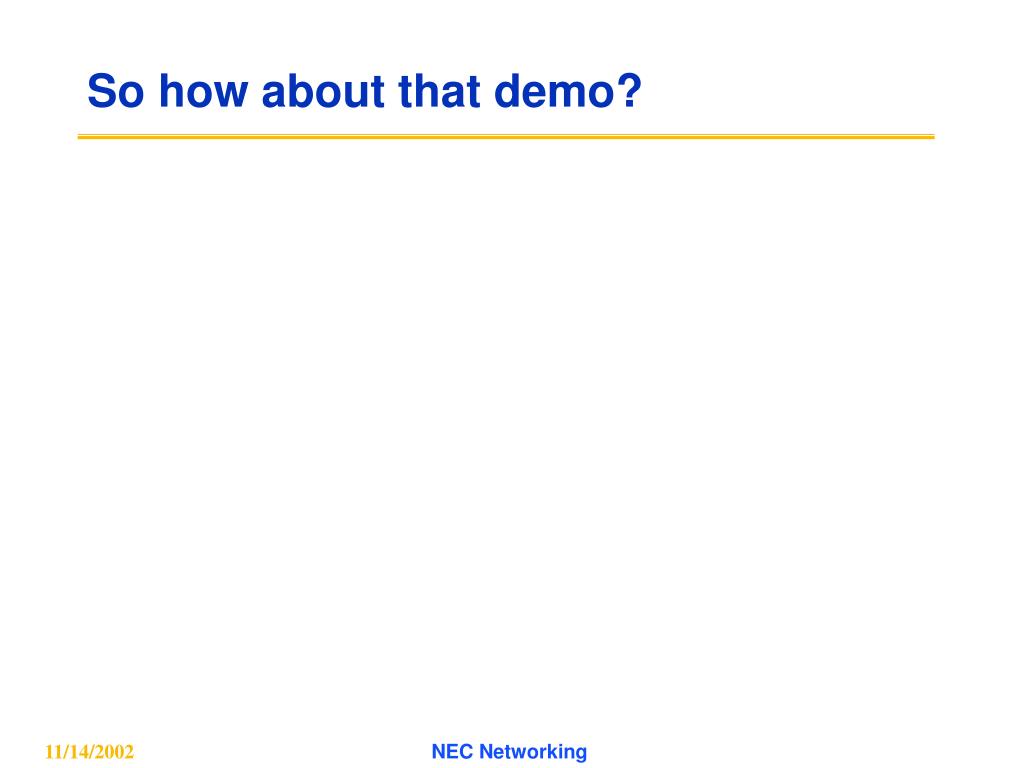 So how about that demo?

11/14/2002

NEC Networking